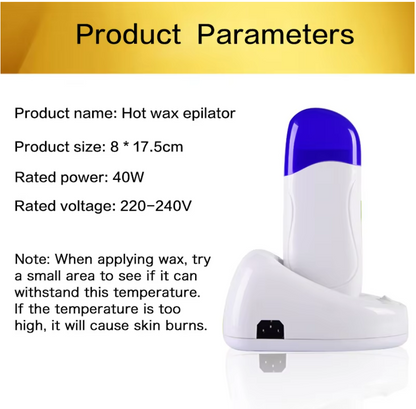 Product Parameters

Product name: Hot wax epilator

Product size: 8 * 17.5cm

Rated power: 40W

Rated voltage: 220-240V

Note: When applying wax, try a small area to see if it can withstand this temperature. If the temperature is too high, it will cause skin burns.